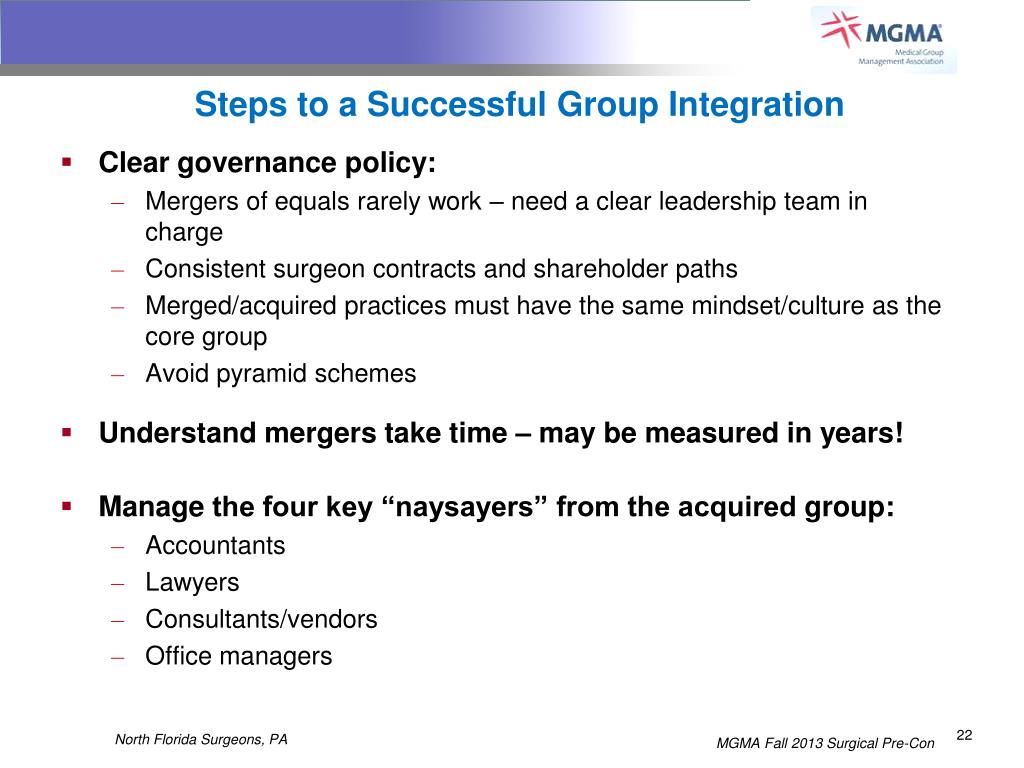 MGMA
Medical Group Management Association

Steps to a Successful Group Integration

▪ Clear governance policy:
– Mergers of equals rarely work – need a clear leadership team in charge
– Consistent surgeon contracts and shareholder paths
– Merged/acquired practices must have the same mindset/culture as the core group
– Avoid pyramid schemes

▪ Understand mergers take time – may be measured in years!

▪ Manage the four key “naysayers” from the acquired group:
– Accountants
– Lawyers
– Consultants/vendors
– Office managers

North Florida Surgeons, PA

MGMA Fall 2013 Surgical Pre-Con

22